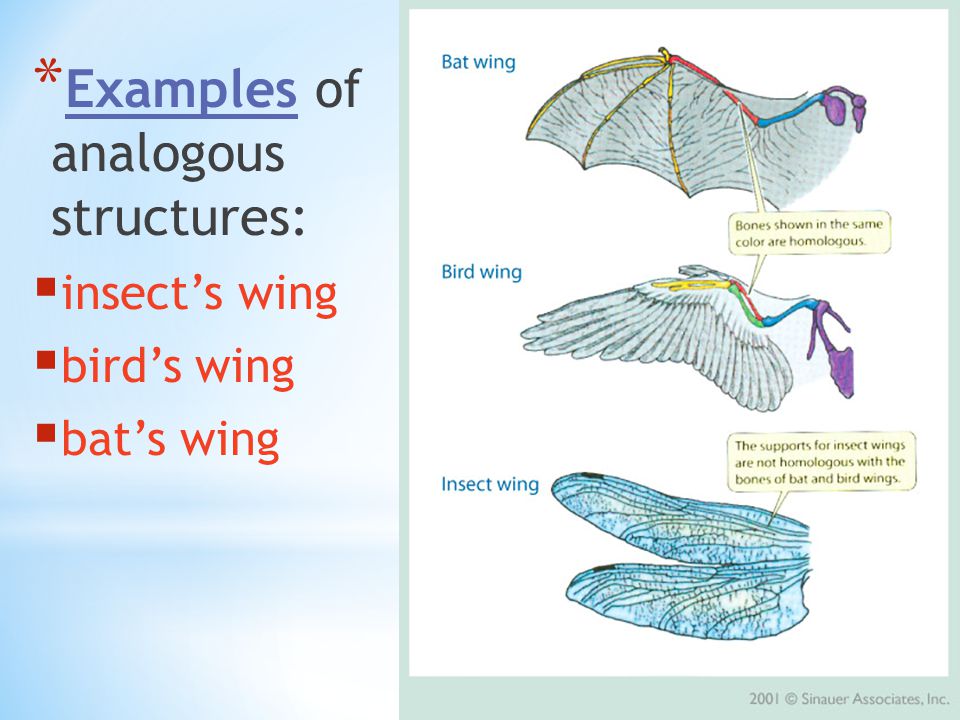 *Examples of analogous structures:

▪insect's wing

▪bird's wing

▪bat's wing

Bat wing

Bones shown in the same color are homologous.

Bird wing

The supports for insect wings are not homologous with the bones of bat and bird wings.

Insect wing

2001 © Sinauer Associates, Inc.